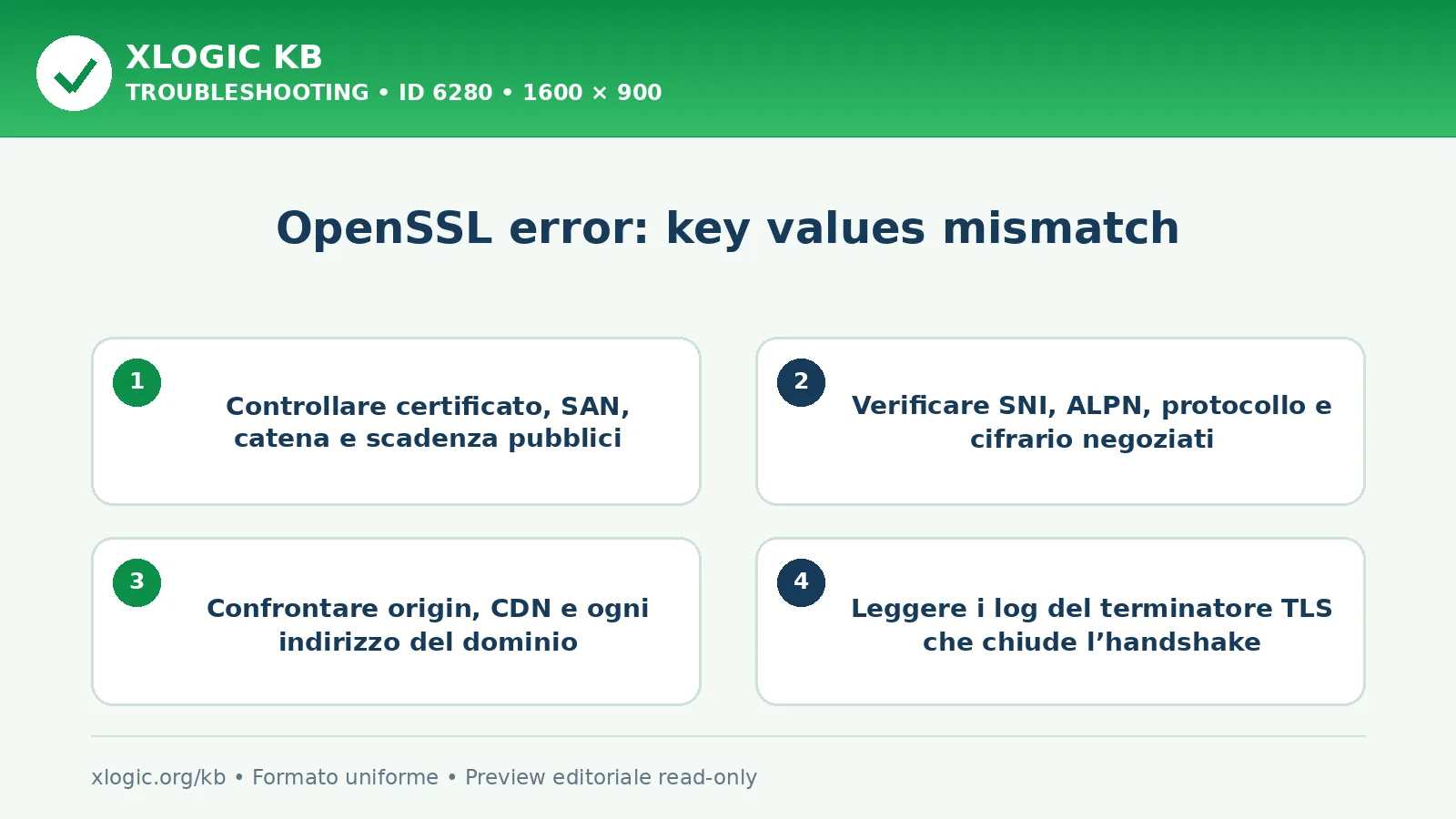 XLOGIC KB
TROUBLESHOOTING • ID 6280 • 1600 × 900

OpenSSL error: key values mismatch

1
Controllare certificato, SAN, catena e scadenza pubblici

2
Verificare SNI, ALPN, protocollo e cifrario negoziati

3
Confrontare origin, CDN e ogni indirizzo del dominio

4
Leggere i log del terminatore TLS che chiude l’handshake

xlogic.org/kb • Formato uniforme • Preview editoriale read-only